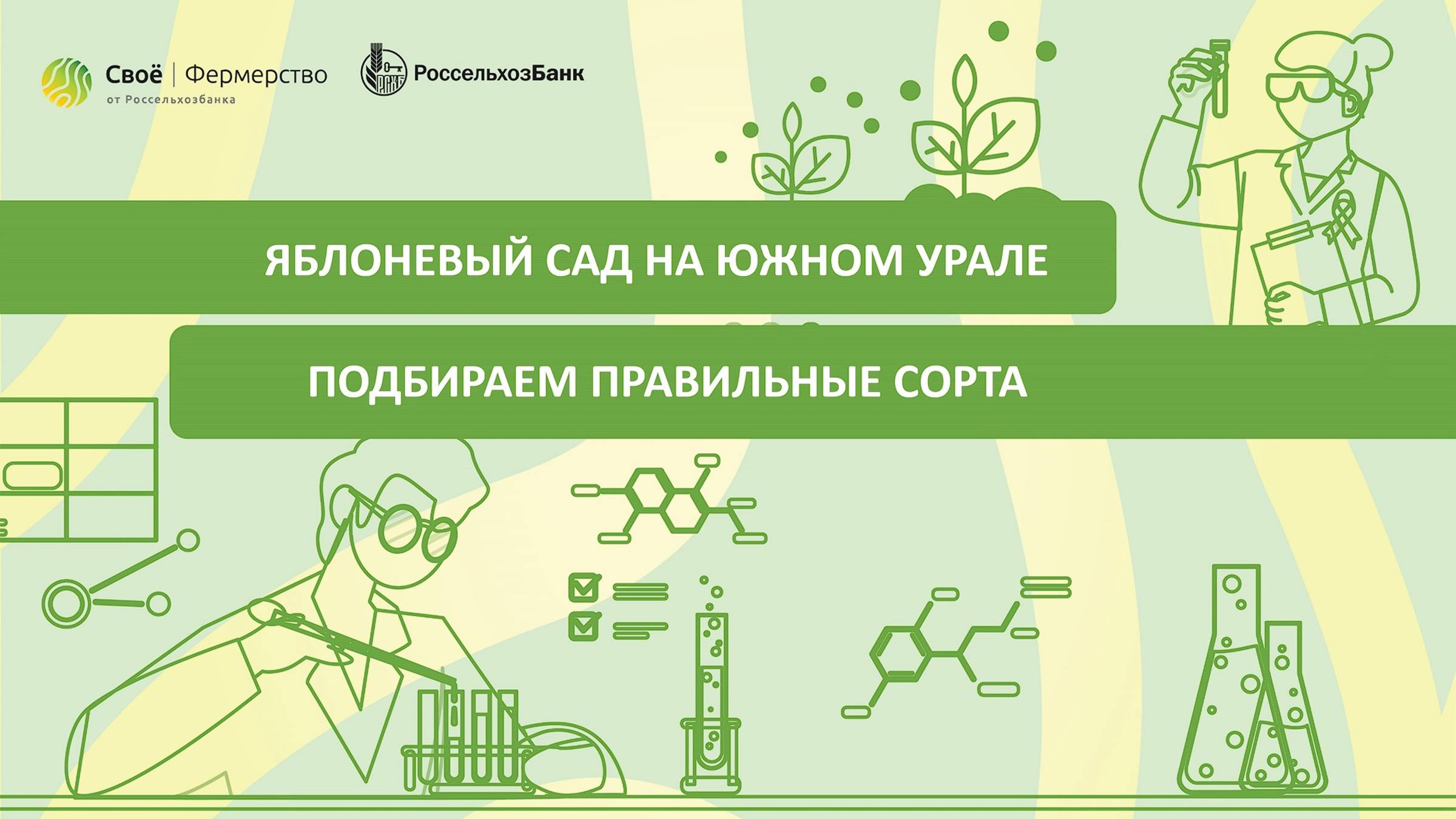 Своё | Фермерство
от Россельхозбанка

РСХБ РоссельхозБанк

ЯБЛОНЕВЫЙ САД НА ЮЖНОМ УРАЛЕ

ПОДБИРАЕМ ПРАВИЛЬНЫЕ СОРТА